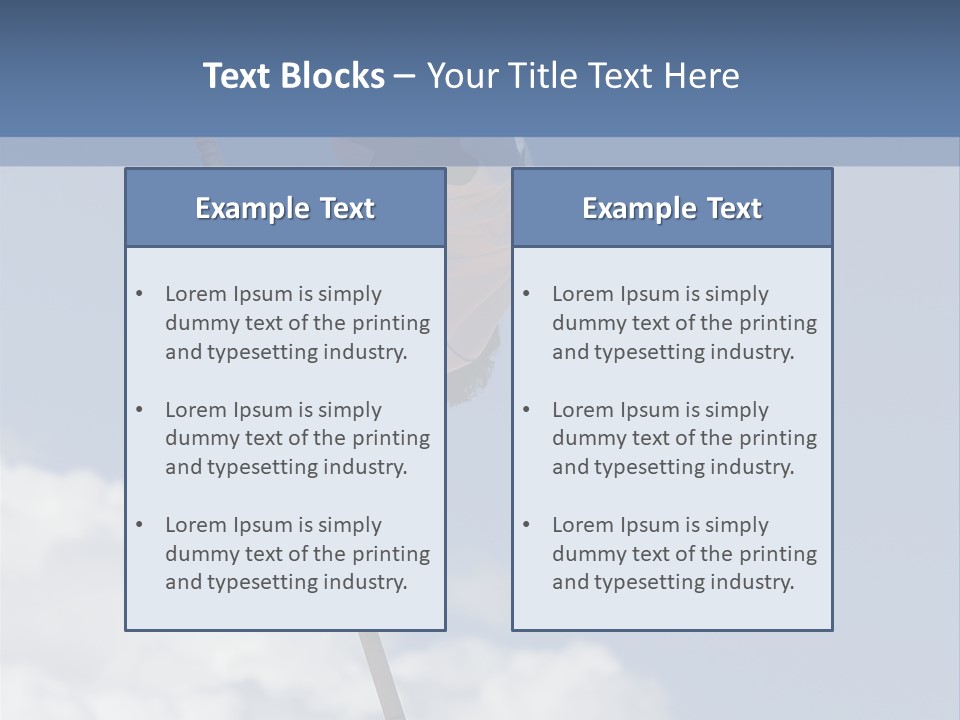 Text Blocks – Your Title Text Here

Example Text

• Lorem Ipsum is simply dummy text of the printing and typesetting industry.

• Lorem Ipsum is simply dummy text of the printing and typesetting industry.

• Lorem Ipsum is simply dummy text of the printing and typesetting industry.

Example Text

• Lorem Ipsum is simply dummy text of the printing and typesetting industry.

• Lorem Ipsum is simply dummy text of the printing and typesetting industry.

• Lorem Ipsum is simply dummy text of the printing and typesetting industry.